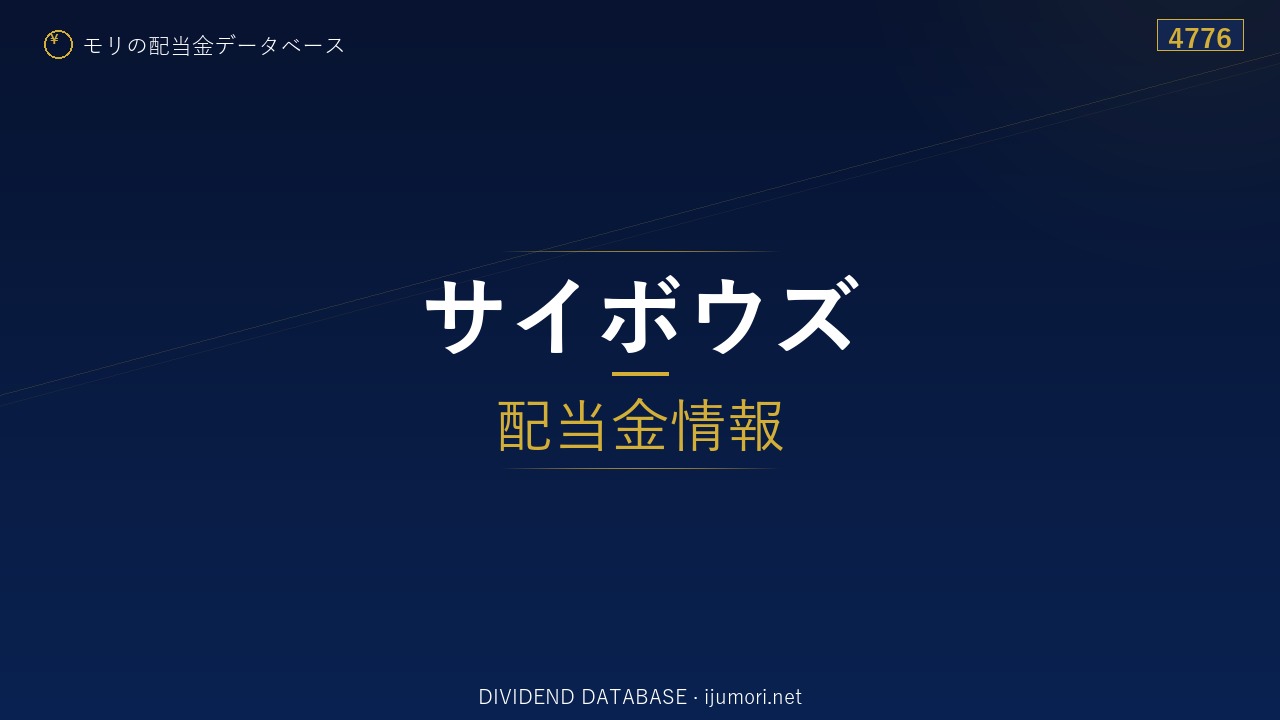 ¥ モリの配当金データベース

4776

サイボウズ

配当金情報

DIVIDEND DATABASE · ijumori.net